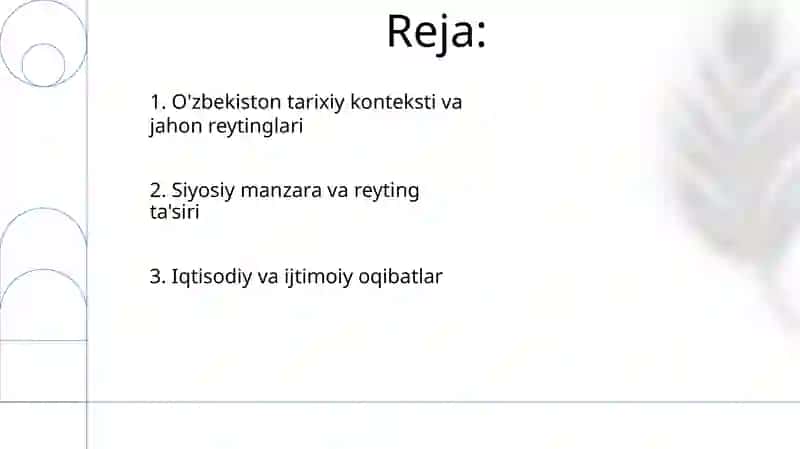 Reja:

1. O'zbekiston tarixiy konteksti va jahon reytinglari

2. Siyosiy manzara va reyting ta'siri

3. Iqtisodiy va ijtimoiy oqibatlar